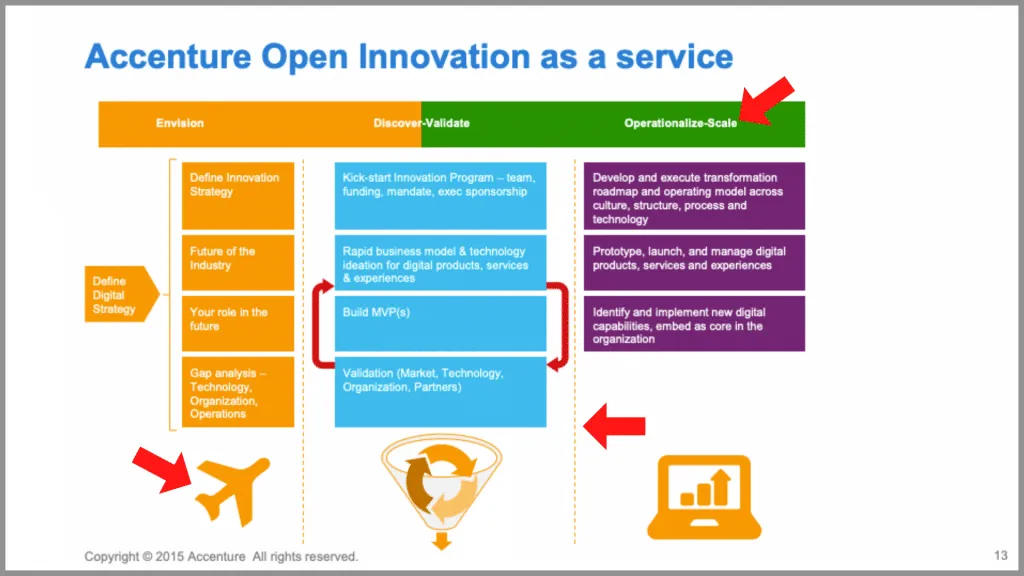 Accenture Open Innovation as a service

Envision

Discover-Validate

Operationalize-Scale

Define Digital Strategy

Define Innovation Strategy

Future of the Industry

Your role in the future

Gap analysis – Technology, Organization, Operations

Kick-start Innovation Program – team, funding, mandate, exec sponsorship

Rapid business model & technology ideation for digital products, services & experiences

Build MVP(s)

Validation (Market, Technology, Organization, Partners)

Develop and execute transformation roadmap and operating model across culture, structure, process and technology

Prototype, launch, and manage digital products, services and experiences

Identify and implement new digital capabilities, embed as core in the organization

Copyright © 2015 Accenture All rights reserved.

13